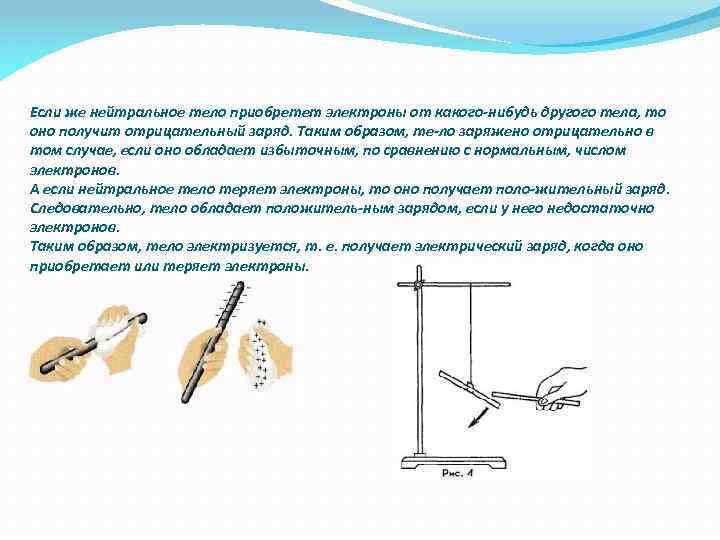 Если же нейтральное тело приобретет электроны от какого-нибудь другого тела, то оно получит отрицательный заряд. Таким образом, те-ло заряжено отрицательно в том случае, если оно обладает избыточным, по сравнению с нормальным, числом электронов.
А если нейтральное тело теряет электроны, то оно получает поло-жительный заряд. Следовательно, тело обладает положитель-ным зарядом, если у него недостаточно электронов.
Таким образом, тело электризуется, т. е. получает электрический заряд, когда оно приобретает или теряет электроны.

Рис. 4